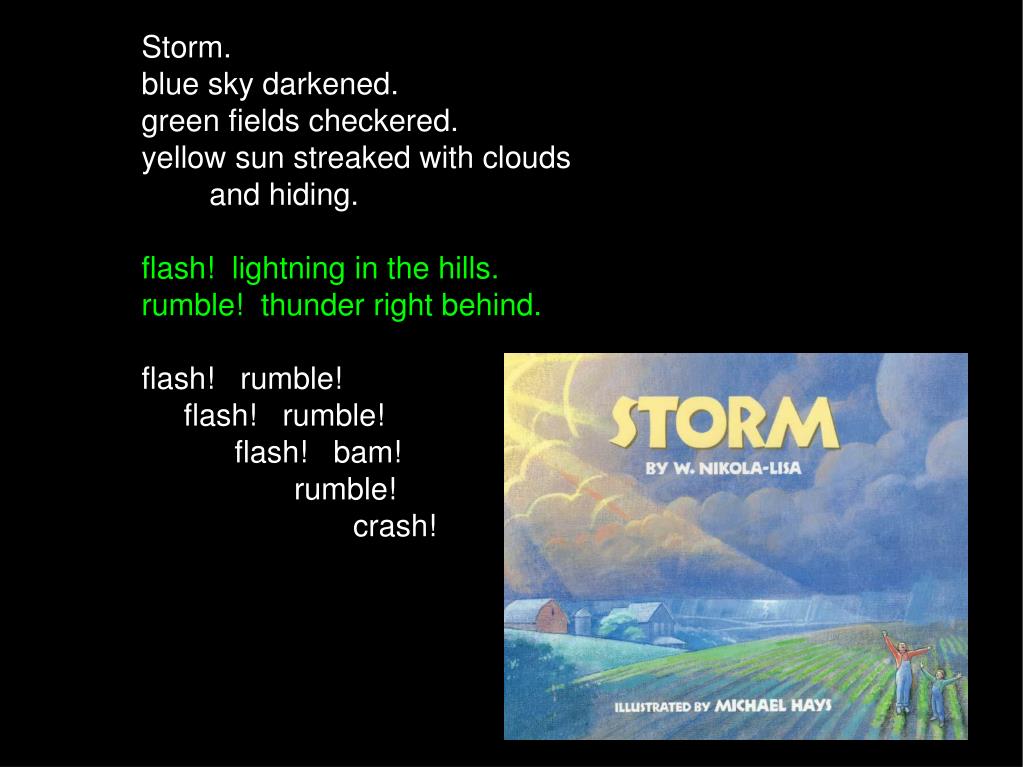 Storm.
blue sky darkened.
green fields checkered.
yellow sun streaked with clouds
and hiding.

flash! lightning in the hills.
rumble! thunder right behind.

flash! rumble!
flash! rumble!
flash! bam!
rumble!
crash!

STORM
BY W. NIKOLA-LISA

ILLUSTRATED BY MICHAEL HAYS